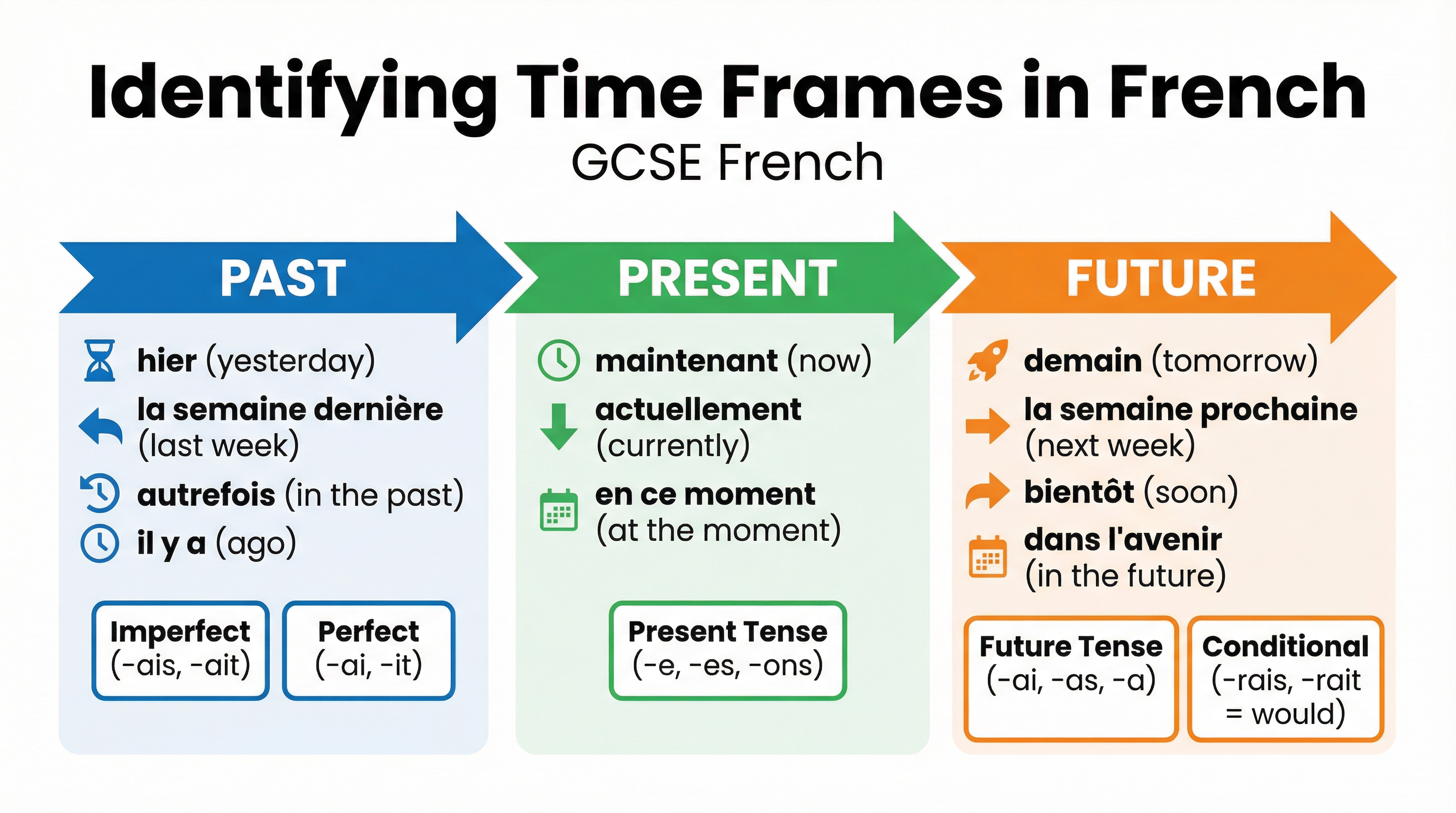 Identifying Time Frames in French
GCSE French

PAST

hier (yesterday)
la semaine dernière (last week)
autrefois (in the past)
il y a (ago)

Imperfect (-ais, -ait)
Perfect (-ai, -it)

PRESENT

maintenant (now)
actuellement (currently)
en ce moment (at the moment)

Present Tense (-e, -es, -ons)

FUTURE

demain (tomorrow)
la semaine prochaine (next week)
bientôt (soon)
dans l'avenir (in the future)

Future Tense (-ai, -as, -a)
Conditional (-rais, -rait = would)